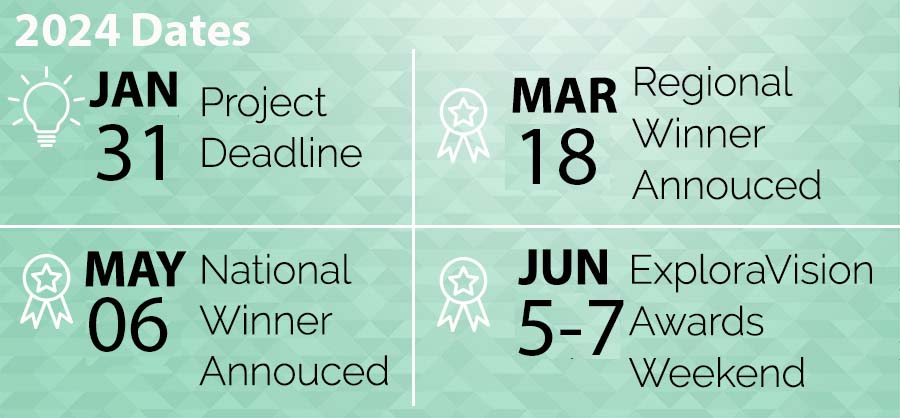 2024 Dates

JAN 31 Project Deadline

MAR 18 Regional Winner Annouced

MAY 06 National Winner Annouced

JUN 5-7 ExploraVision Awards Weekend